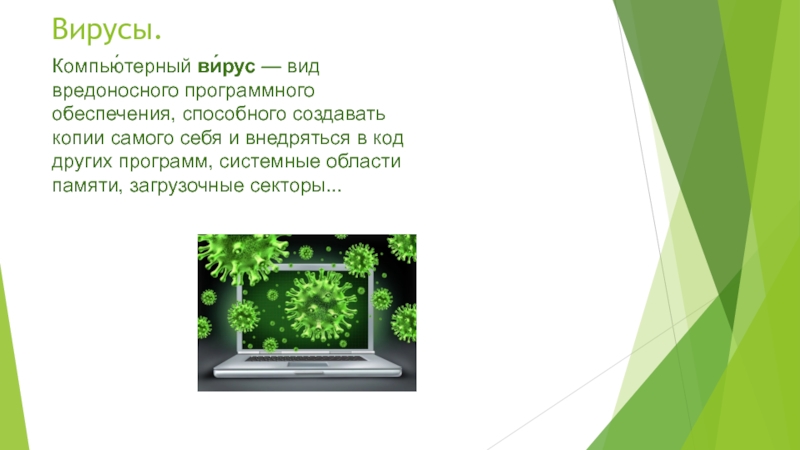 Вирусы.

Компью́терный ви́рус — вид вредоносного программного обеспечения, способного создавать копии самого себя и внедряться в код других программ, системные области памяти, загрузочные секторы...